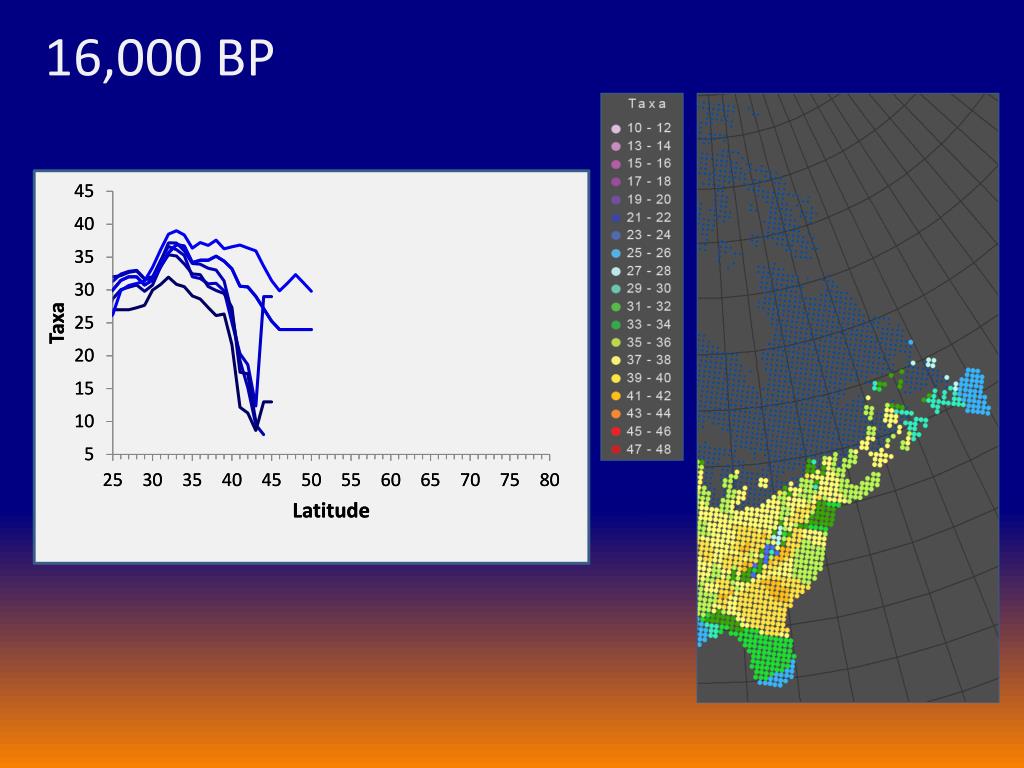 16,000 BP

45
40
35
30
25
20
15
10
5
Taxa
25 30 35 40 45 50 55 60 65 70 75 80
Latitude

Taxa
10 - 12
13 - 14
15 - 16
17 - 18
19 - 20
21 - 22
23 - 24
25 - 26
27 - 28
29 - 30
31 - 32
33 - 34
35 - 36
37 - 38
39 - 40
41 - 42
43 - 44
45 - 46
47 - 48